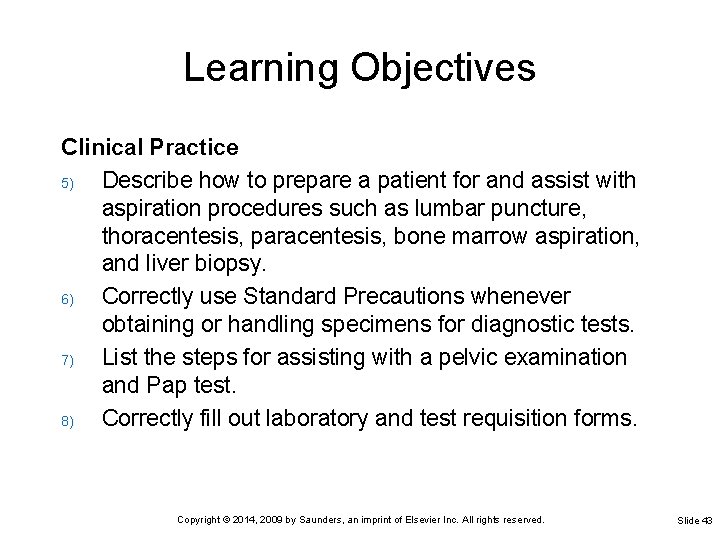 Learning Objectives

Clinical Practice

5) Describe how to prepare a patient for and assist with aspiration procedures such as lumbar puncture, thoracentesis, paracentesis, bone marrow aspiration, and liver biopsy.

6) Correctly use Standard Precautions whenever obtaining or handling specimens for diagnostic tests.

7) List the steps for assisting with a pelvic examination and Pap test.

8) Correctly fill out laboratory and test requisition forms.

Copyright © 2014, 2009 by Saunders, an imprint of Elsevier Inc. All rights reserved.

Slide 43